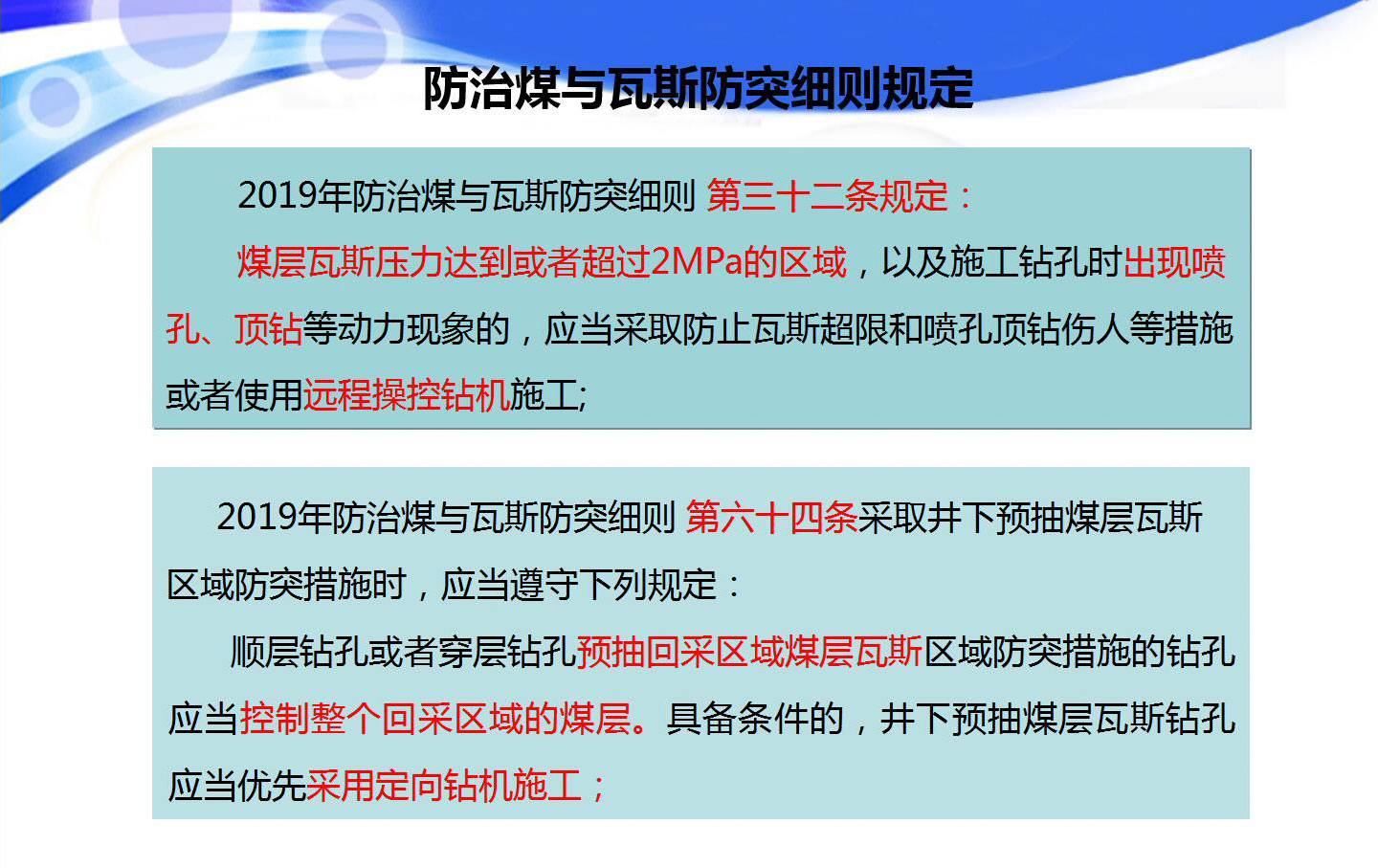 防治煤与瓦斯防突细则规定

2019年防治煤与瓦斯防突细则 第三十二条规定：

煤层瓦斯压力达到或者超过2MPa的区域，以及施工钻孔时出现喷孔、顶钻等动力现象的，应当采取防止瓦斯超限和喷孔顶钻伤人等措施或者使用远程操控钻机施工;

2019年防治煤与瓦斯防突细则 第六十四条采取井下预抽煤层瓦斯区域防突措施时，应当遵守下列规定：

顺层钻孔或者穿层钻孔预抽回采区域煤层瓦斯区域防突措施的钻孔应当控制整个回采区域的煤层。具备条件的，井下预抽煤层瓦斯钻孔应当优先采用定向钻机施工；